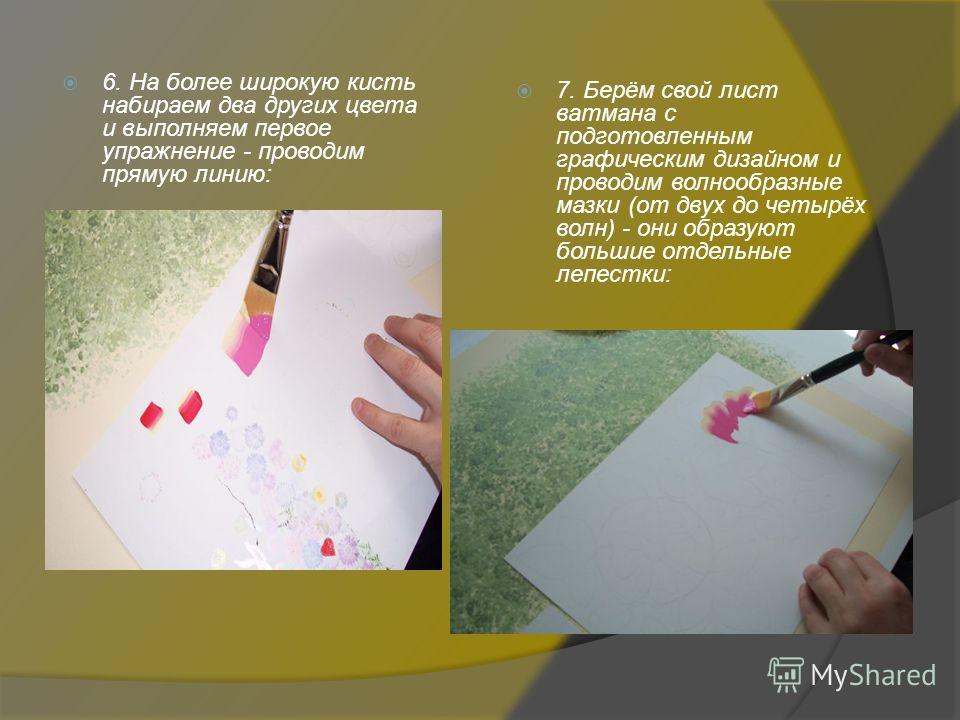 6. На более широкую кисть набираем два других цвета и выполняем первое упражнение - проводим прямую линию:

7. Берём свой лист ватмана с подготовленным графическим дизайном и проводим волнообразные мазки (от двух до четырёх волн) - они образуют большие отдельные лепестки:

MyShared